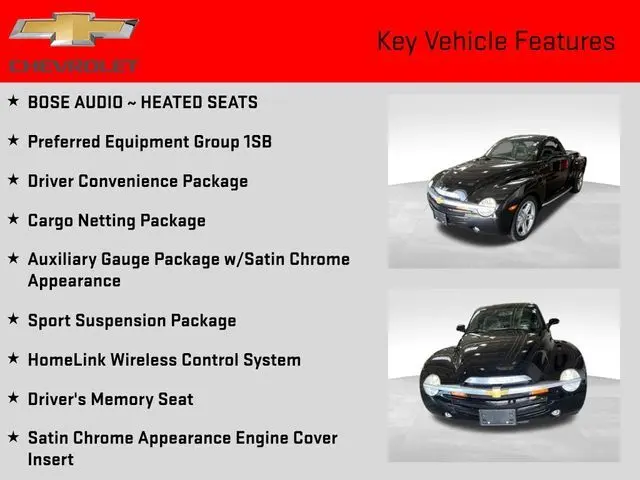 CHEVROLET

Key Vehicle Features

★ BOSE AUDIO ~ HEATED SEATS

★ Preferred Equipment Group 1SB

★ Driver Convenience Package

★ Cargo Netting Package

★ Auxiliary Gauge Package w/Satin Chrome Appearance

★ Sport Suspension Package

★ HomeLink Wireless Control System

★ Driver's Memory Seat

★ Satin Chrome Appearance Engine Cover Insert